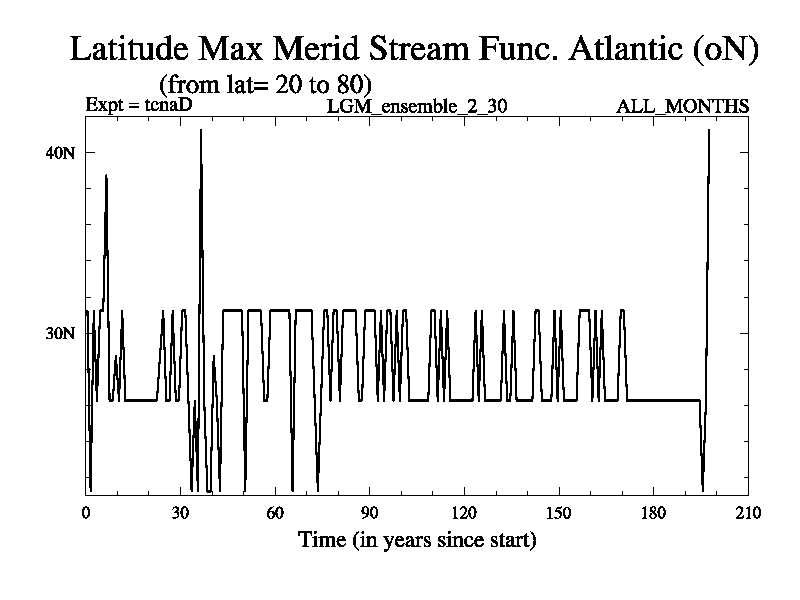 Latitude Max Merid Stream Func. Atlantic (oN)
(from lat= 20 to 80)
Expt = tcnaD
LGM_ensemble_2_30
ALL_MONTHS

40N
30N

0
30
60
90
120
150
180
210
Time (in years since start)